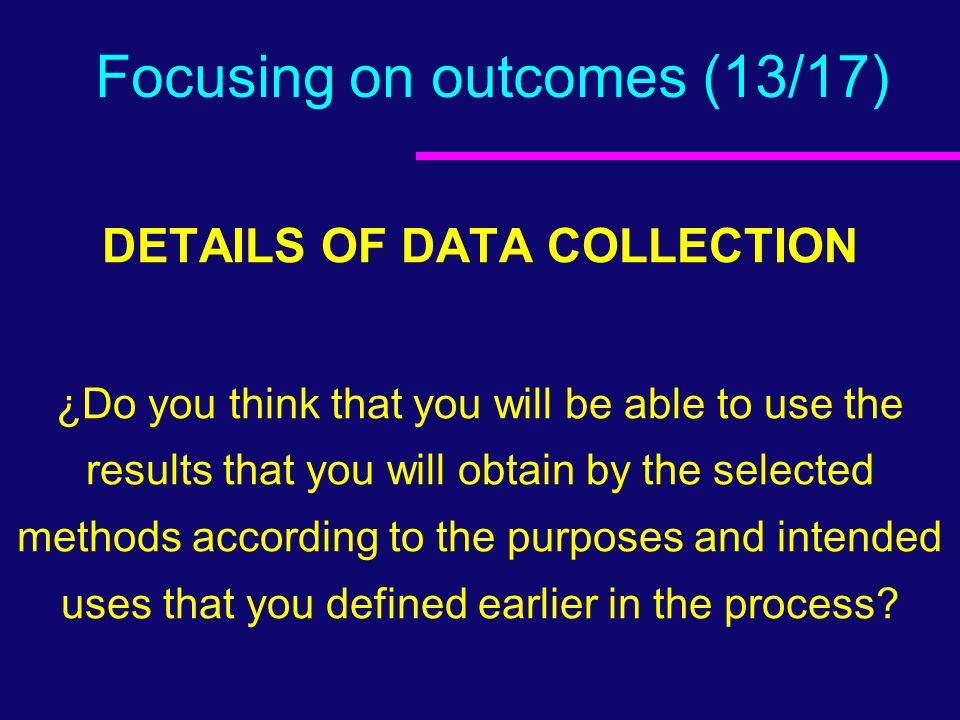 Focusing on outcomes (13/17)

DETAILS OF DATA COLLECTION

¿Do you think that you will be able to use the results that you will obtain by the selected methods according to the purposes and intended uses that you defined earlier in the process?